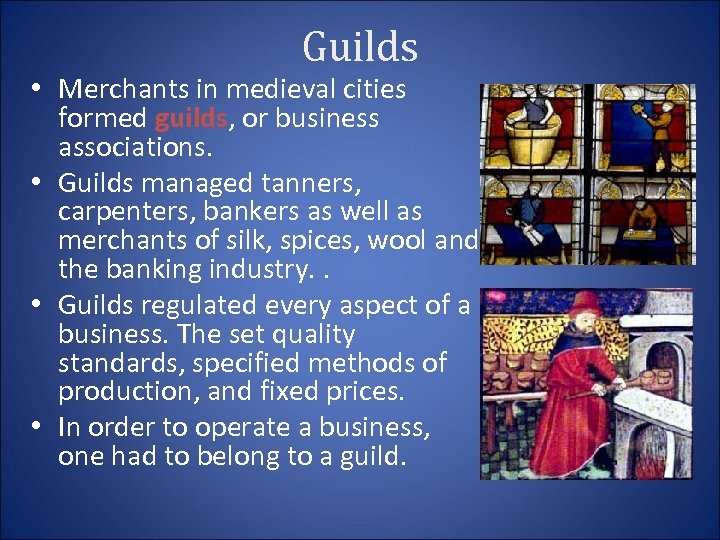 Guilds

• Merchants in medieval cities formed guilds, or business associations.
• Guilds managed tanners, carpenters, bankers as well as merchants of silk, spices, wool and the banking industry. .
• Guilds regulated every aspect of a business. The set quality standards, specified methods of production, and fixed prices.
• In order to operate a business, one had to belong to a guild.